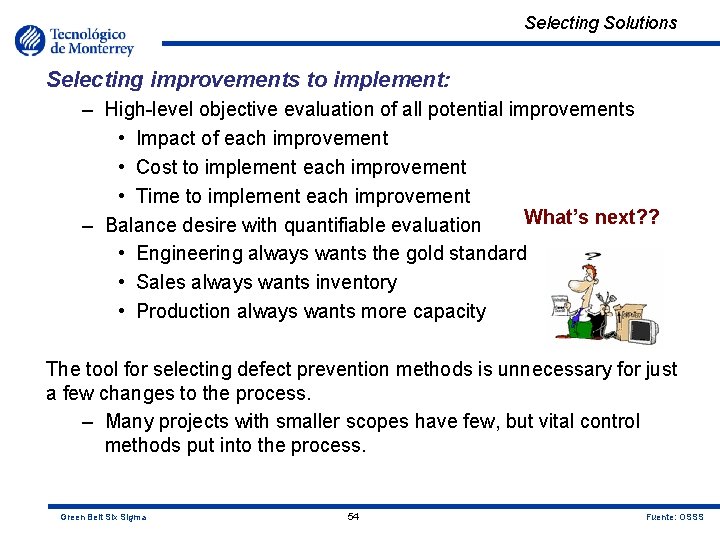 Tecnológico de Monterrey

Selecting Solutions

Selecting improvements to implement:

– High-level objective evaluation of all potential improvements
• Impact of each improvement
• Cost to implement each improvement
• Time to implement each improvement

– Balance desire with quantifiable evaluation
• Engineering always wants the gold standard
• Sales always wants inventory
• Production always wants more capacity

What's next??

The tool for selecting defect prevention methods is unnecessary for just a few changes to the process.

– Many projects with smaller scopes have few, but vital control methods put into the process.

Green Belt Six Sigma

54

Fuente: OSSS